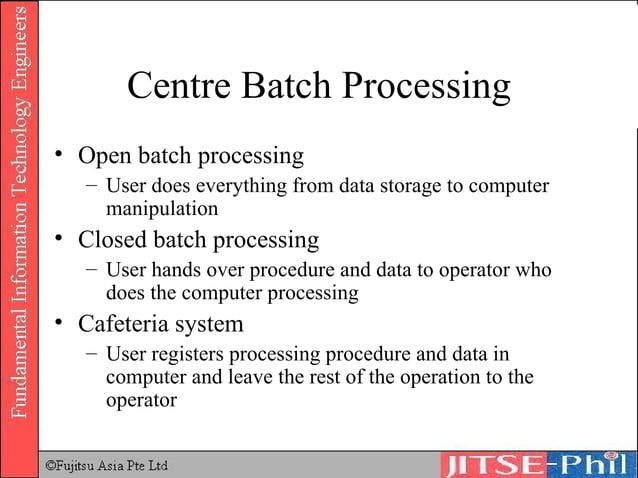 Fundamental Information Technology Engineers

Centre Batch Processing

• Open batch processing
– User does everything from data storage to computer manipulation
• Closed batch processing
– User hands over procedure and data to operator who does the computer processing
• Cafeteria system
– User registers processing procedure and data in computer and leave the rest of the operation to the operator

©Fujitsu Asia Pte Ltd

JITSE-Phil